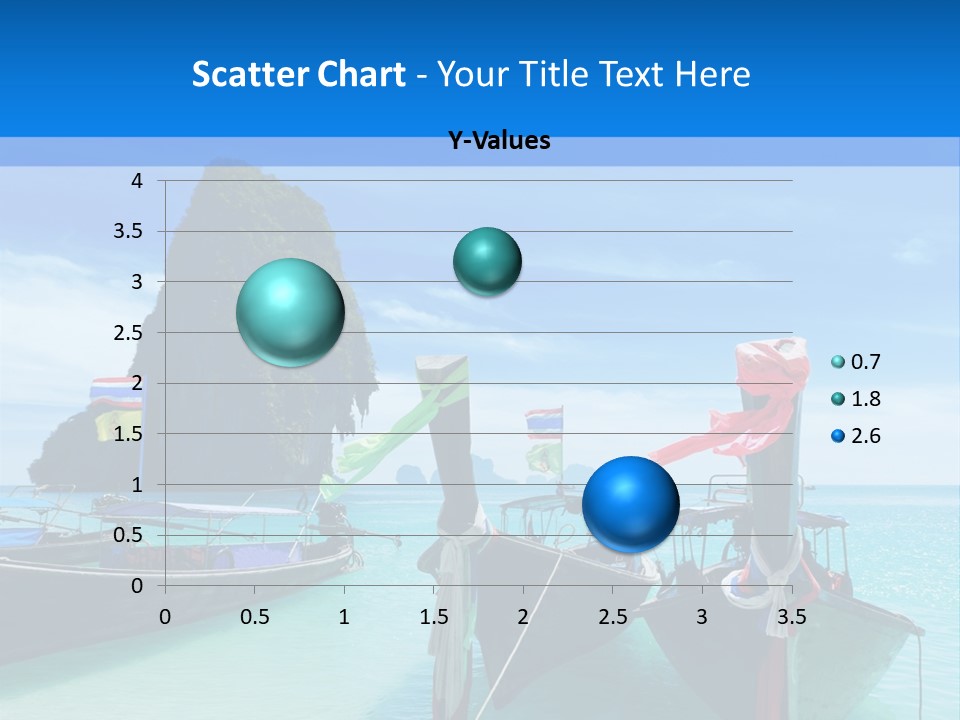 Scatter Chart - Your Title Text Here

Y-Values

4
3.5
3
2.5
2
1.5
1
0.5
0

0 0.5 1 1.5 2 2.5 3 3.5

0.7
1.8
2.6